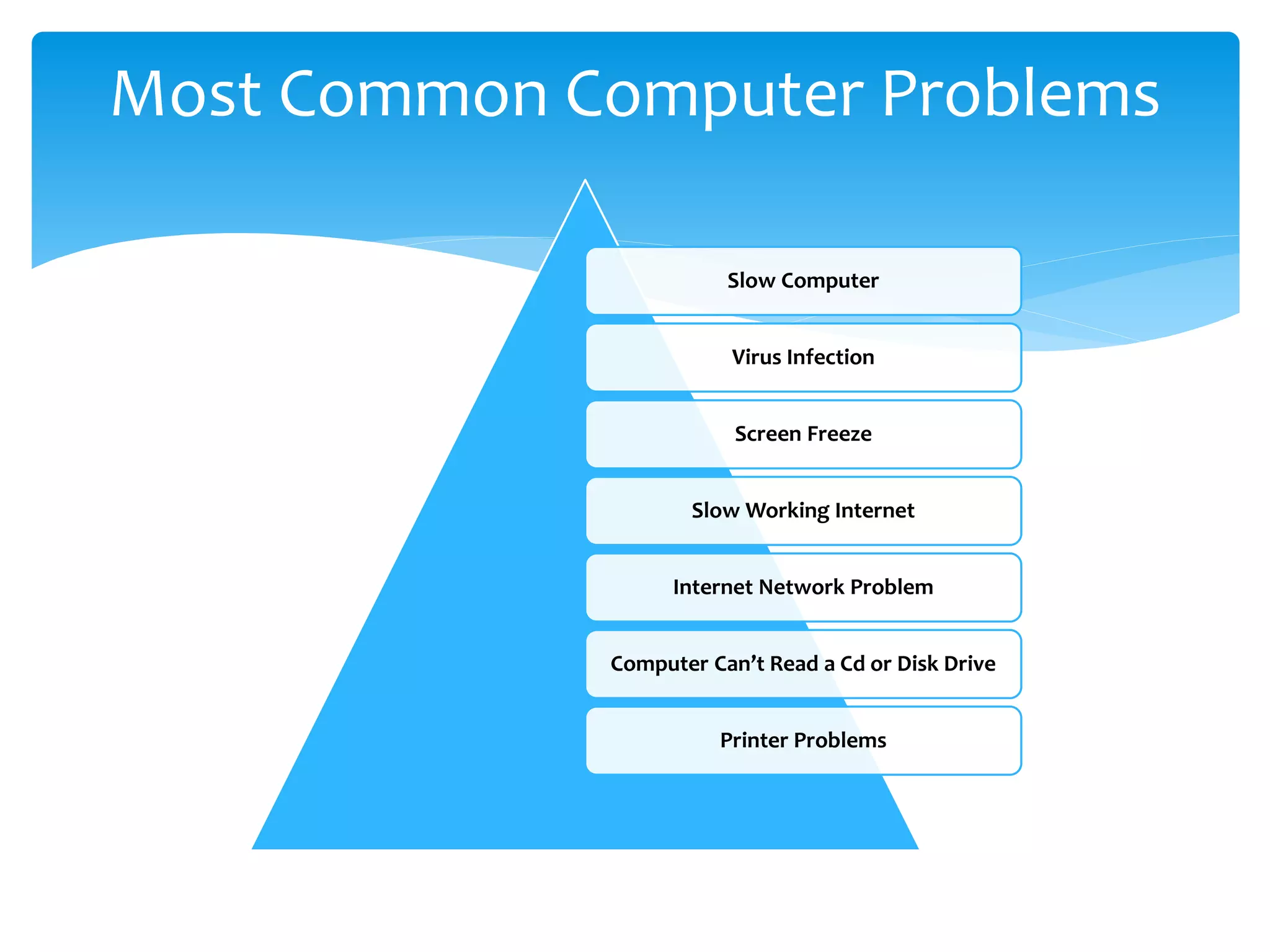 Most Common Computer Problems

Slow Computer

Virus Infection

Screen Freeze

Slow Working Internet

Internet Network Problem

Computer Can’t Read a Cd or Disk Drive

Printer Problems